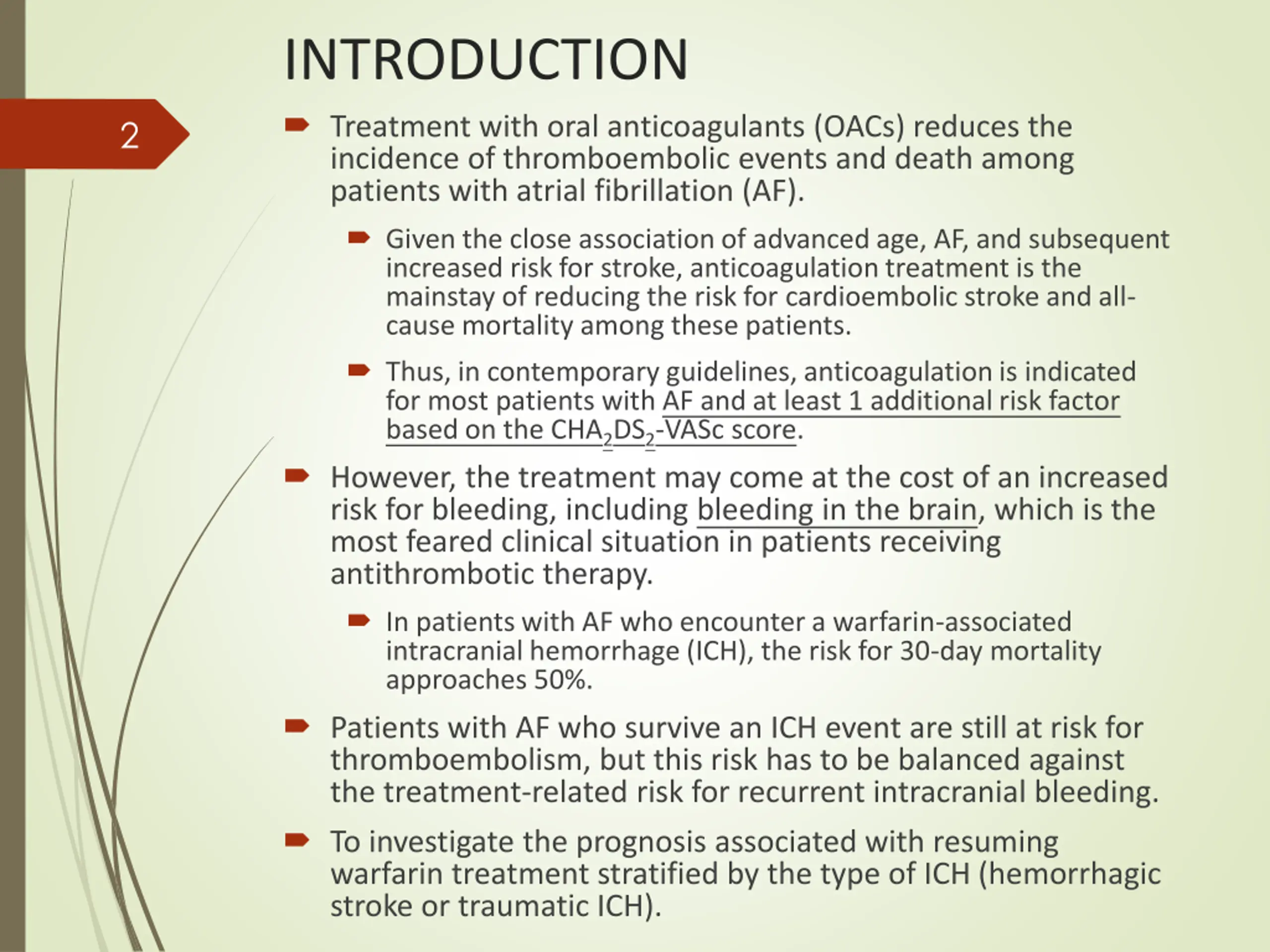 INTRODUCTION

2

Treatment with oral anticoagulants (OACs) reduces the incidence of thromboembolic events and death among patients with atrial fibrillation (AF).

Given the close association of advanced age, AF, and subsequent increased risk for stroke, anticoagulation treatment is the mainstay of reducing the risk for cardioembolic stroke and all-cause mortality among these patients.

Thus, in contemporary guidelines, anticoagulation is indicated for most patients with AF and at least 1 additional risk factor based on the $CHA_2DS_2$-VASc score.

However, the treatment may come at the cost of an increased risk for bleeding, including bleeding in the brain, which is the most feared clinical situation in patients receiving antithrombotic therapy.

In patients with AF who encounter a warfarin-associated intracranial hemorrhage (ICH), the risk for 30-day mortality approaches 50%.

Patients with AF who survive an ICH event are still at risk for thromboembolism, but this risk has to be balanced against the treatment-related risk for recurrent intracranial bleeding.

To investigate the prognosis associated with resuming warfarin treatment stratified by the type of ICH (hemorrhagic stroke or traumatic ICH).